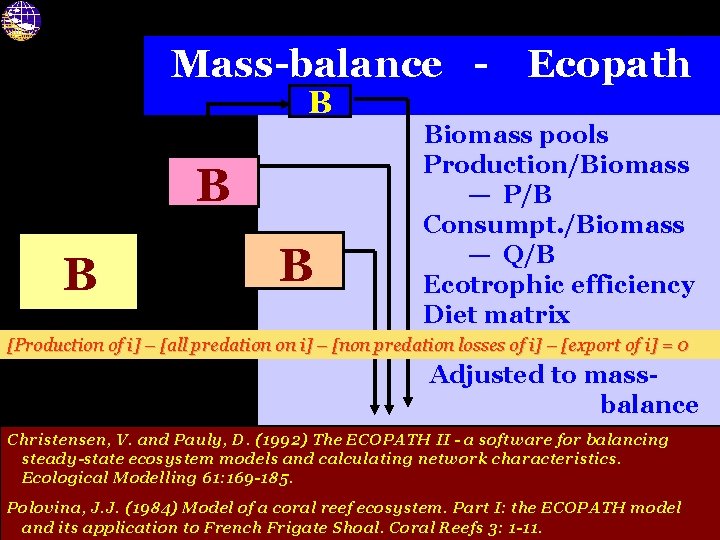 Mass-balance - Ecopath

B

B

B

B

Biomass pools
Production/Biomass
— P/B
Consumpt./Biomass
— Q/B
Ecotrophic efficiency
Diet matrix

[Production of i] – [all predation on i] – [non predation losses of i] – [export of i] = 0

Adjusted to mass-balance

Christensen, V. and Pauly, D. (1992) The ECOPATH II - a software for balancing steady-state ecosystem models and calculating network characteristics. Ecological Modelling 61:169-185.

Polovina, J.J. (1984) Model of a coral reef ecosystem. Part I: the ECOPATH model and its application to French Frigate Shoal. Coral Reefs 3: 1-11.